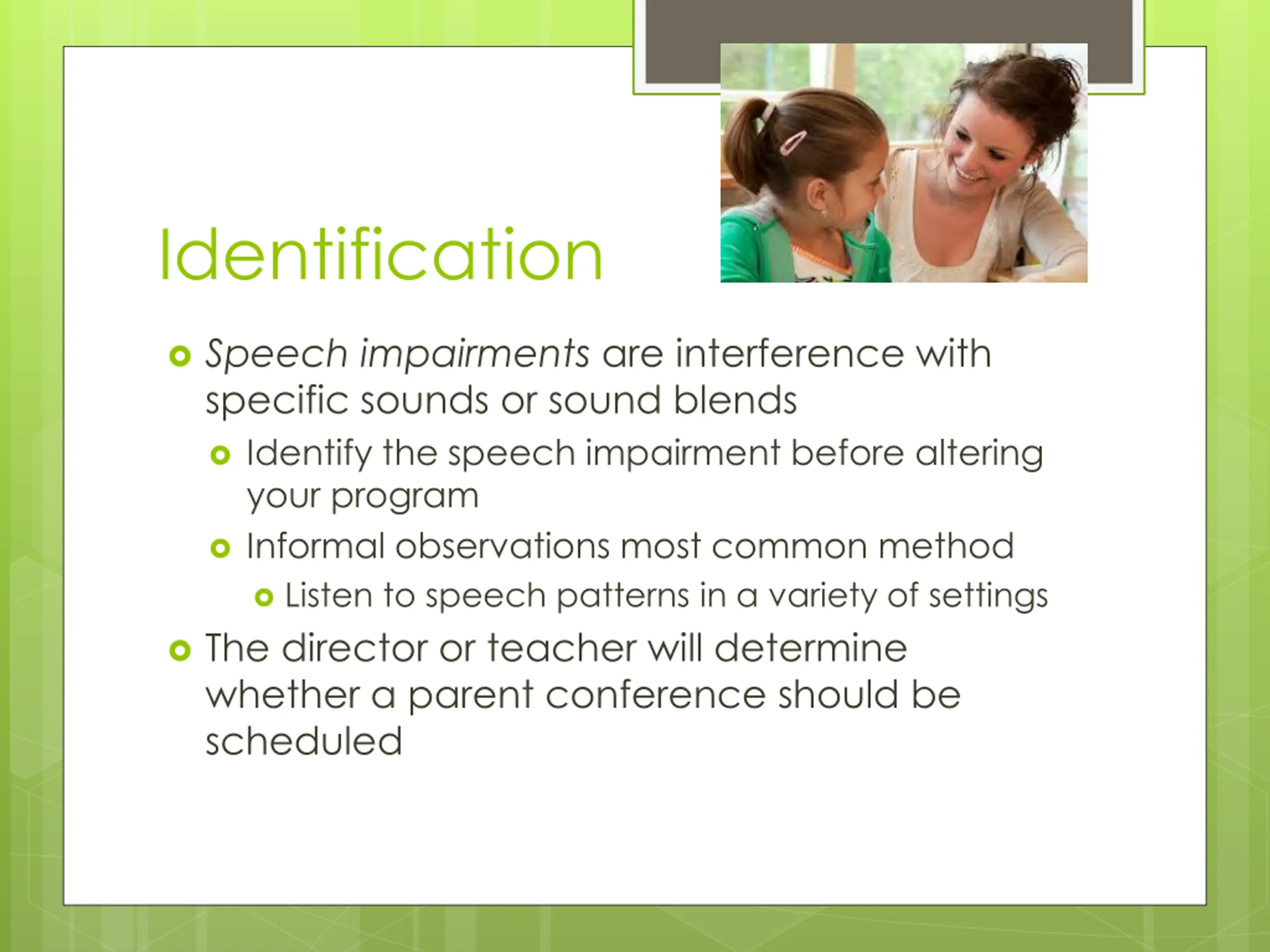 Identification

Speech impairments are interference with specific sounds or sound blends

Identify the speech impairment before altering your program

Informal observations most common method

Listen to speech patterns in a variety of settings

The director or teacher will determine whether a parent conference should be scheduled